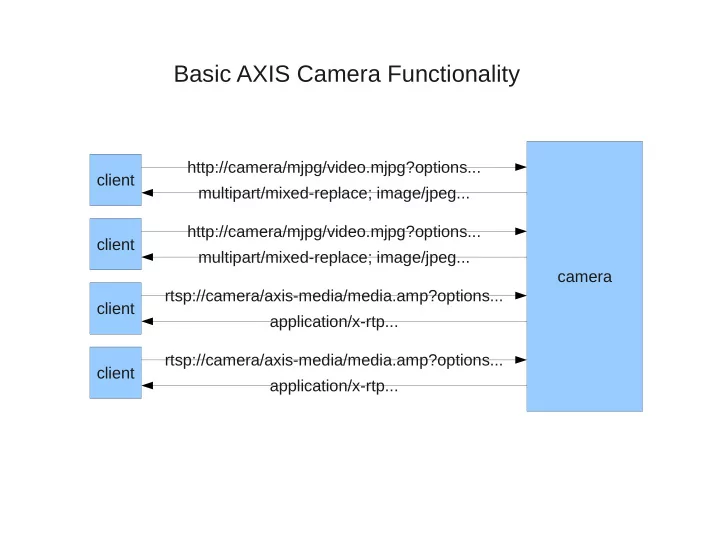 Basic AXIS Camera Functionality

client
http://camera/mjpg/video.mjpg?options...
multipart/mixed-replace; image/jpeg...

client
http://camera/mjpg/video.mjpg?options...
multipart/mixed-replace; image/jpeg...

client
rtsp://camera/axis-media/media.amp?options...
application/x-rtp...

client
rtsp://camera/axis-media/media.amp?options...
application/x-rtp...

camera